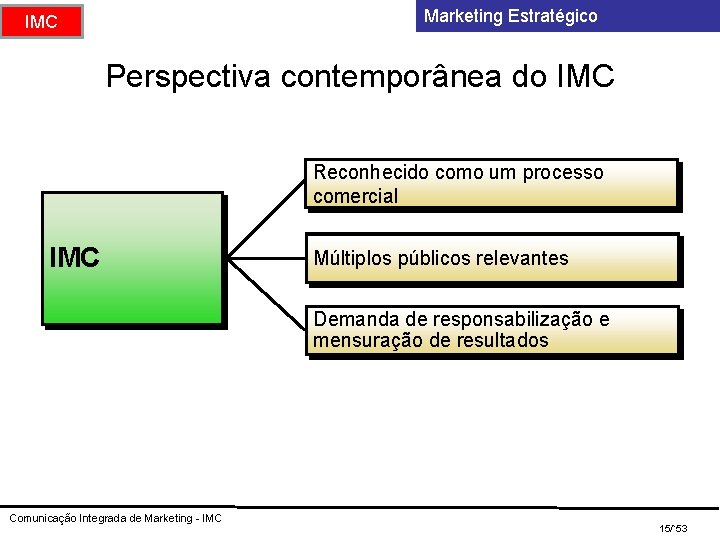 IMC

Marketing Estratégico

Perspectiva contemporânea do IMC

IMC

Reconhecido como um processo comercial

Múltiplos públicos relevantes

Demanda de responsabilização e mensuração de resultados

Comunicação Integrada de Marketing - IMC

15/53